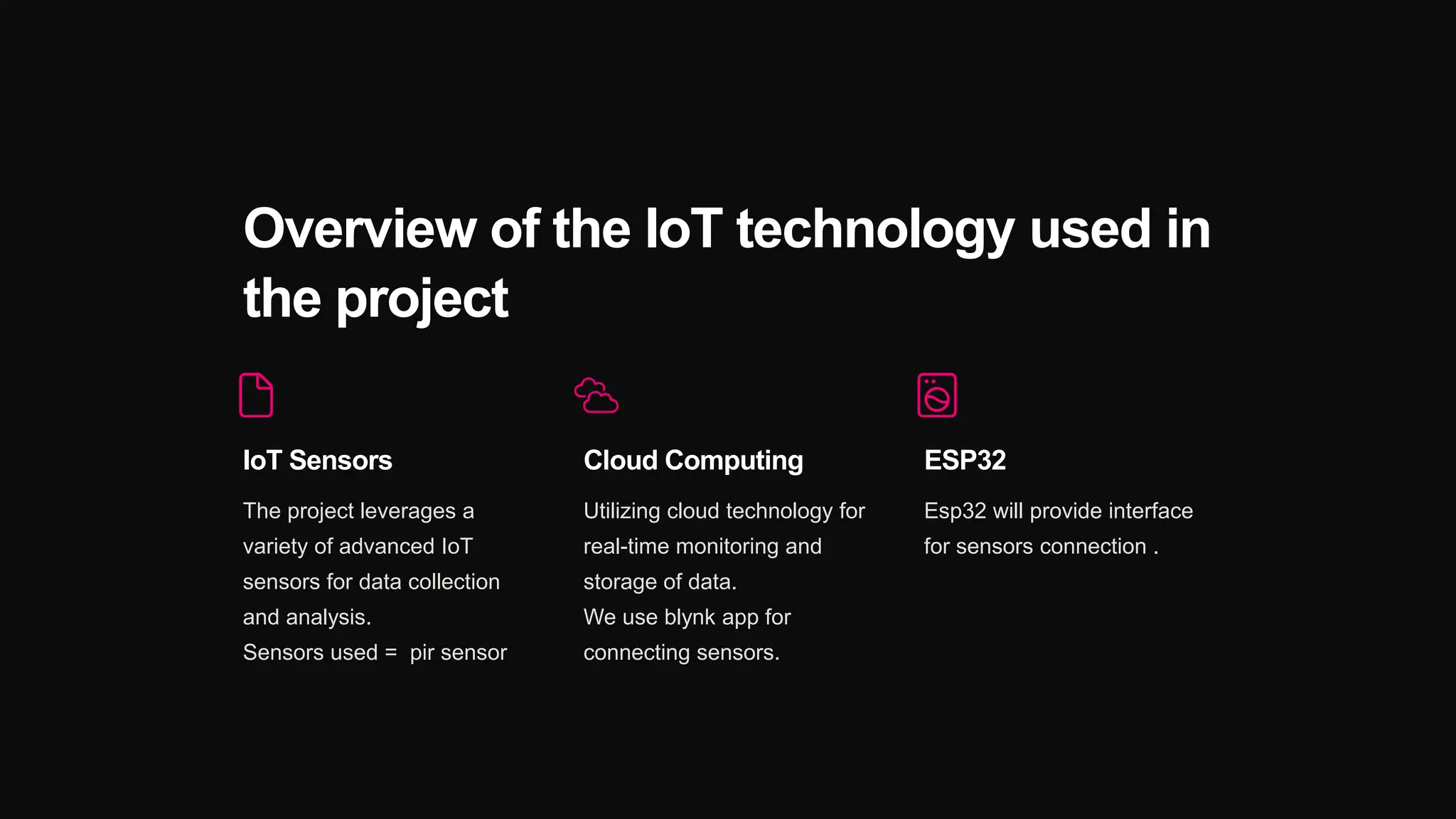 Overview of the IoT technology used in the project

IoT Sensors

The project leverages a variety of advanced IoT sensors for data collection and analysis.
Sensors used = pir sensor

Cloud Computing

Utilizing cloud technology for real-time monitoring and storage of data.
We use blynk app for connecting sensors.

ESP32

Esp32 will provide interface for sensors connection .